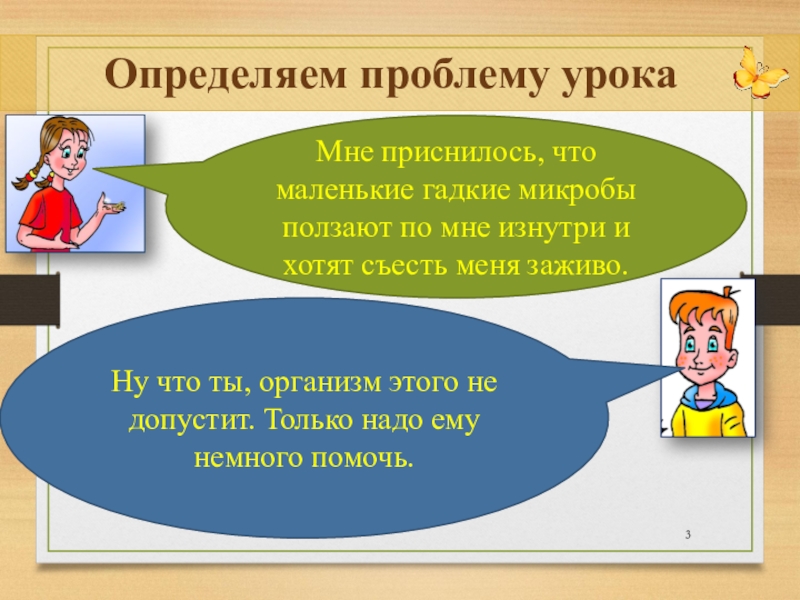 Определяем проблему урока

Мне приснилось, что маленькие гадкие микробы ползают по мне изнутри и хотят съесть меня заживо.

Ну что ты, организм этого не допустит. Только надо ему немного помочь.

3